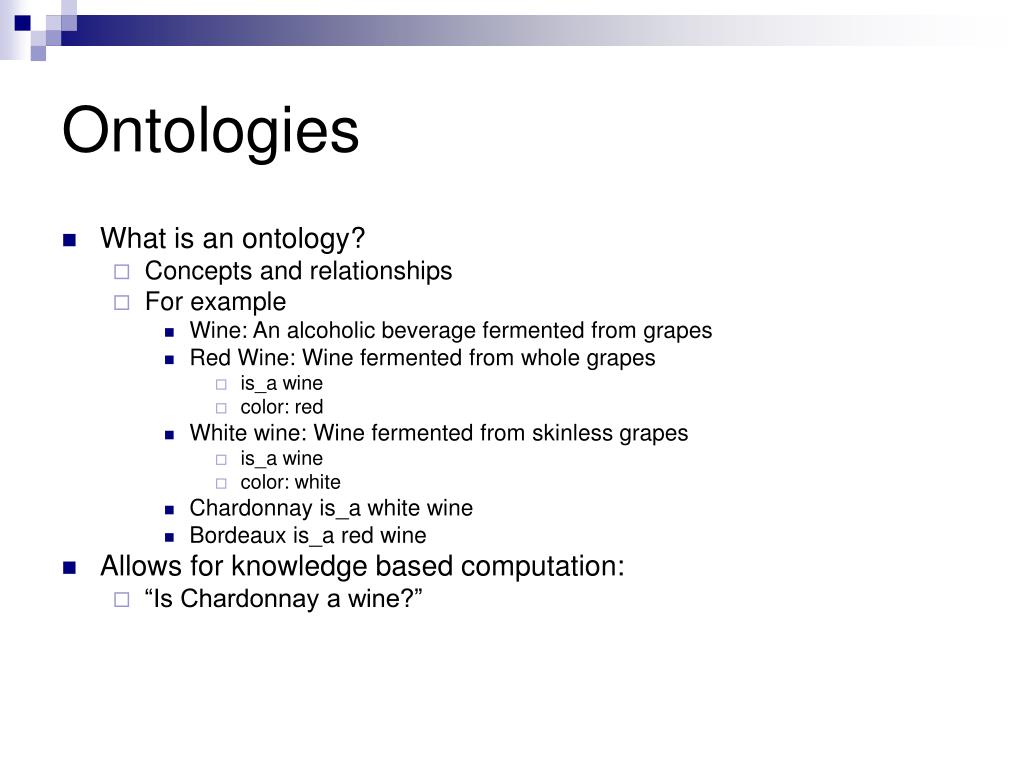 Ontologies

What is an ontology?
Concepts and relationships
For example
Wine: An alcoholic beverage fermented from grapes
Red Wine: Wine fermented from whole grapes
is_a wine
color: red
White wine: Wine fermented from skinless grapes
is_a wine
color: white
Chardonnay is_a white wine
Bordeaux is_a red wine
Allows for knowledge based computation:
“Is Chardonnay a wine?”